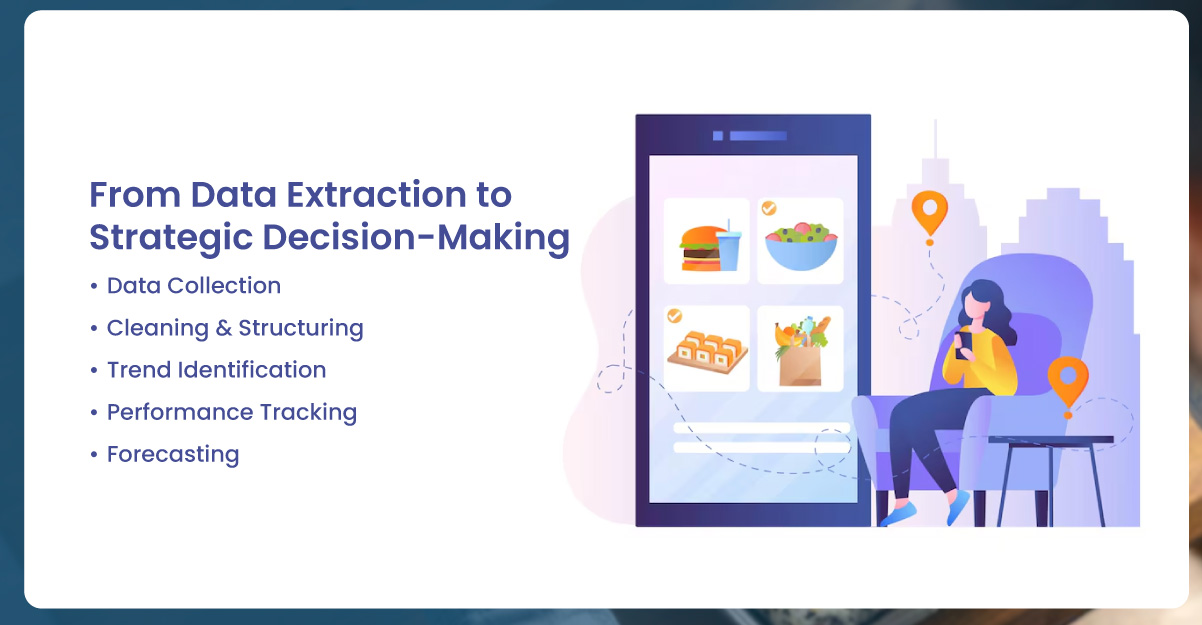 From Data Extraction to Strategic Decision-Making

• Data Collection
• Cleaning & Structuring
• Trend Identification
• Performance Tracking
• Forecasting